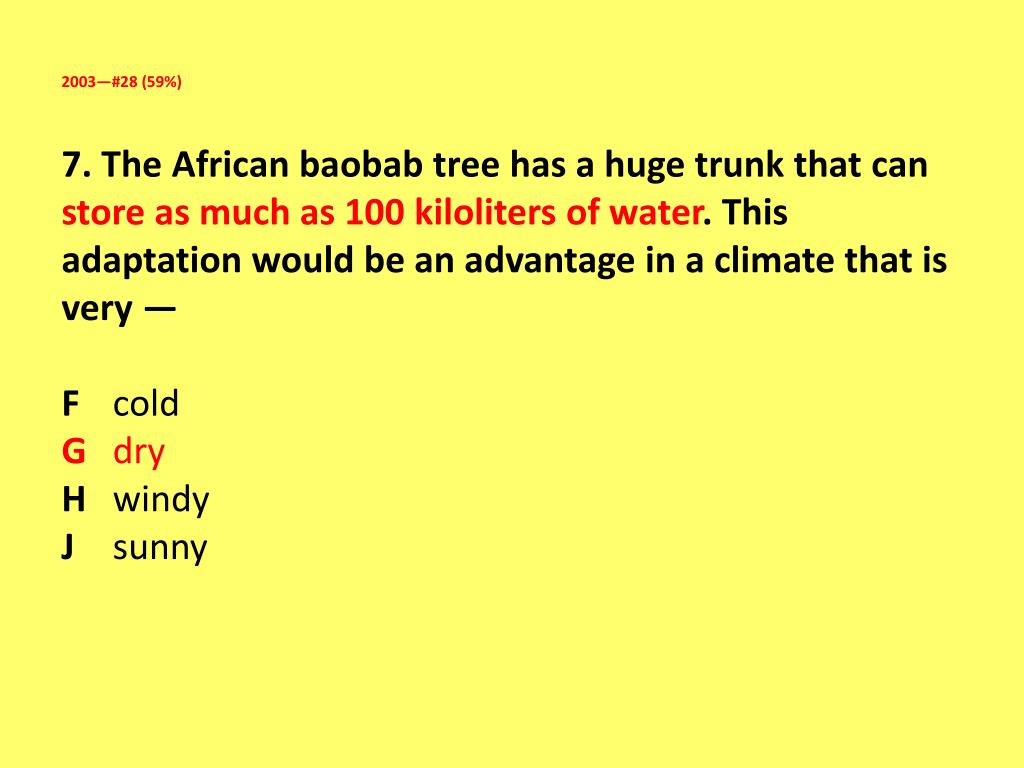 2003—#28 (59%)

7. The African baobab tree has a huge trunk that can store as much as 100 kiloliters of water. This adaptation would be an advantage in a climate that is very —

F cold
G dry
H windy
J sunny